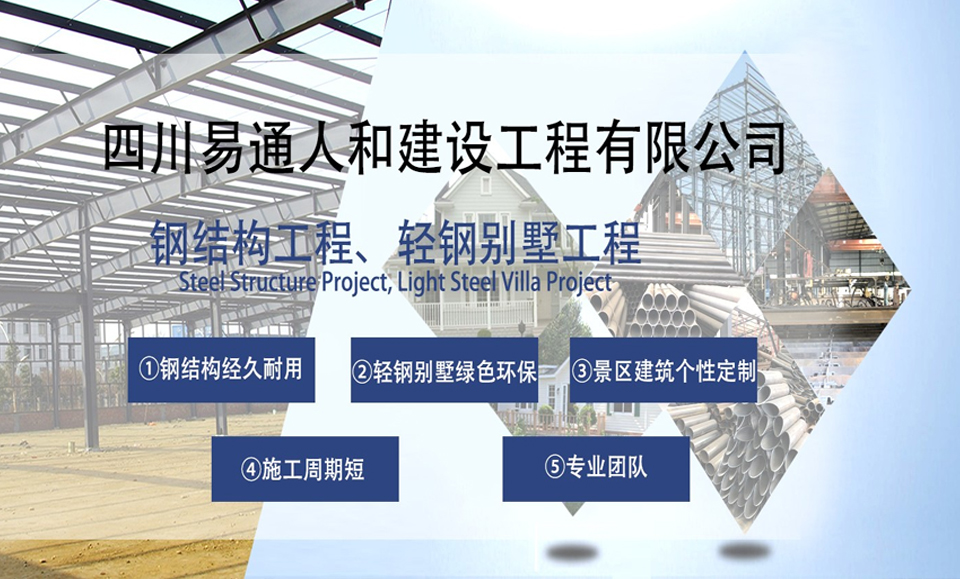 四川易通人和建设工程有限公司

钢结构工程、轻钢别墅工程
Steel Structure Project, Light Steel Villa Project

①钢结构经久耐用

②轻钢别墅绿色环保

③景区建筑个性定制

④施工周期短

⑤专业团队